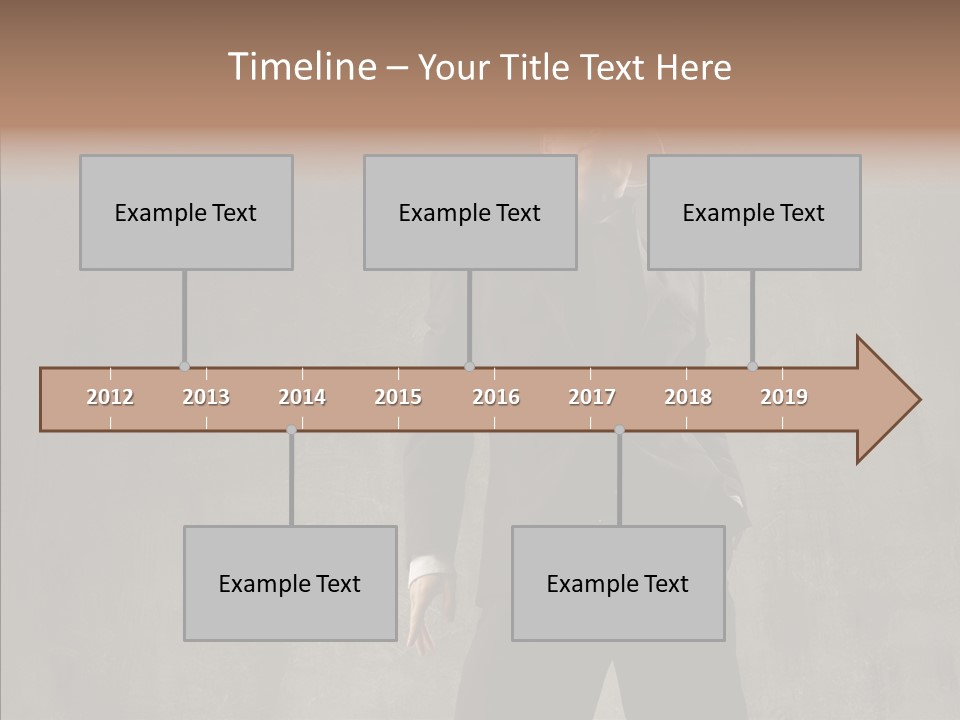 Timeline – Your Title Text Here

Example Text

Example Text

Example Text

2012 2013 2014 2015 2016 2017 2018 2019

Example Text

Example Text